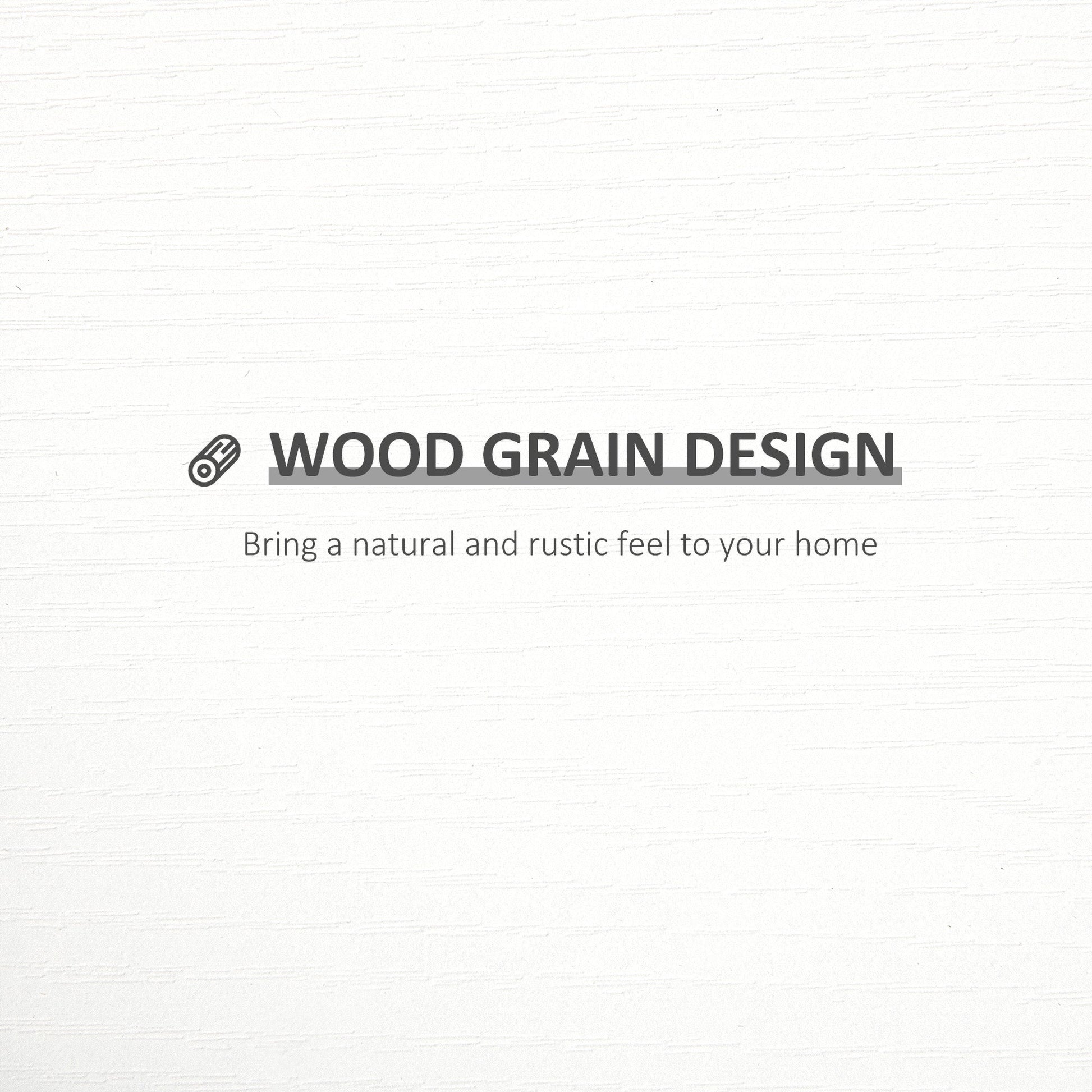 WOOD GRAIN DESIGN

Bring a natural and rustic feel to your home